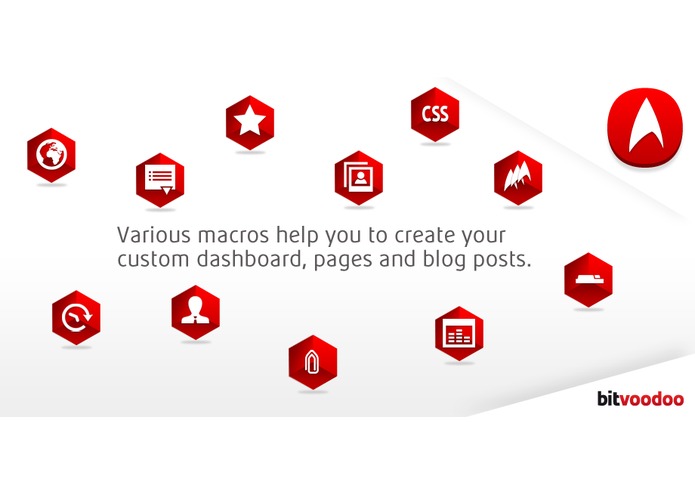 CSS

Various macros help you to create your custom dashboard, pages and blog posts.

bitvoodoo